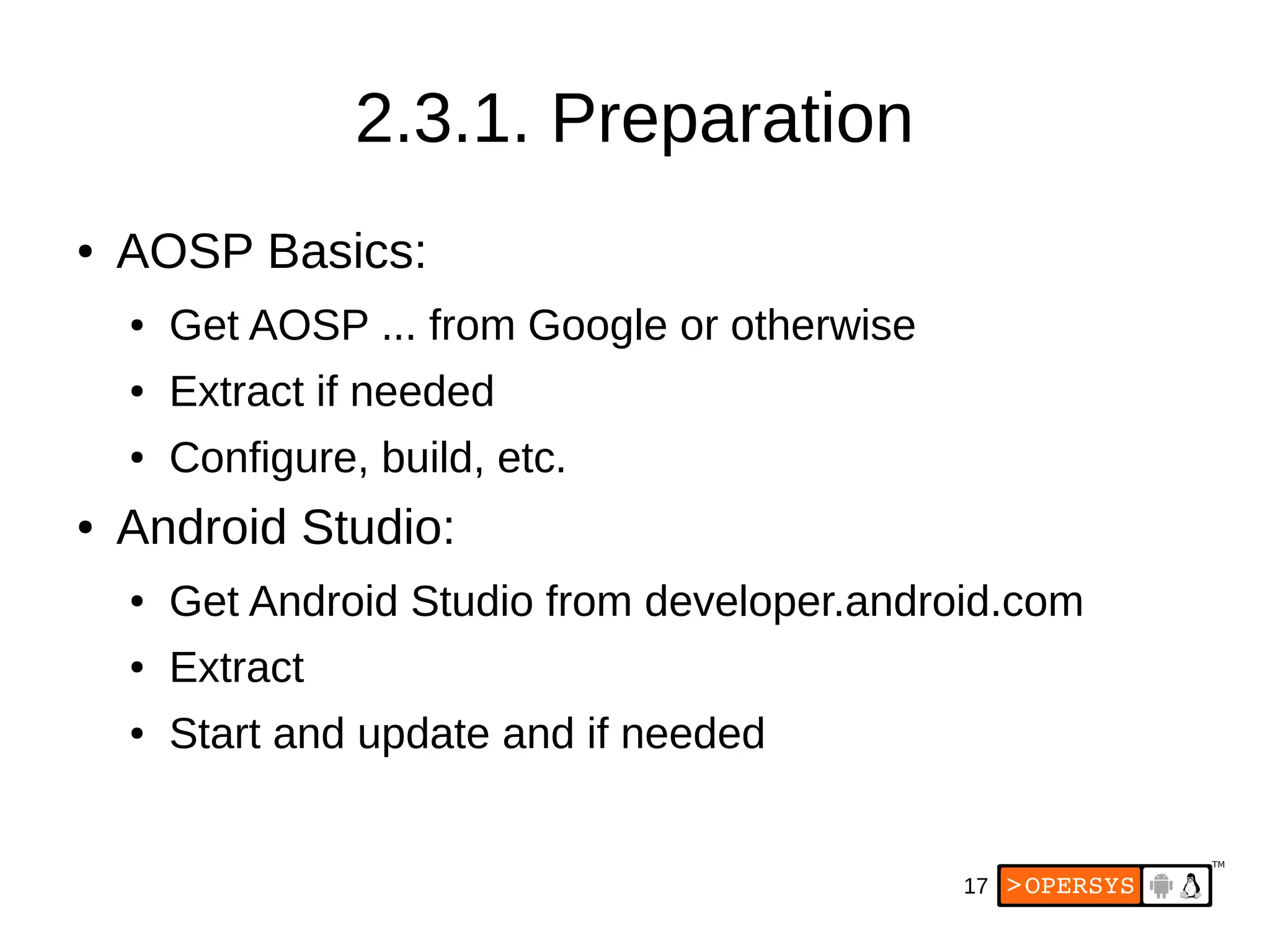 2.3.1. Preparation

• AOSP Basics:
  • Get AOSP ... from Google or otherwise
  • Extract if needed
  • Configure, build, etc.
• Android Studio:
  • Get Android Studio from developer.android.com
  • Extract
  • Start and update and if needed

17 >OPERSYS TM